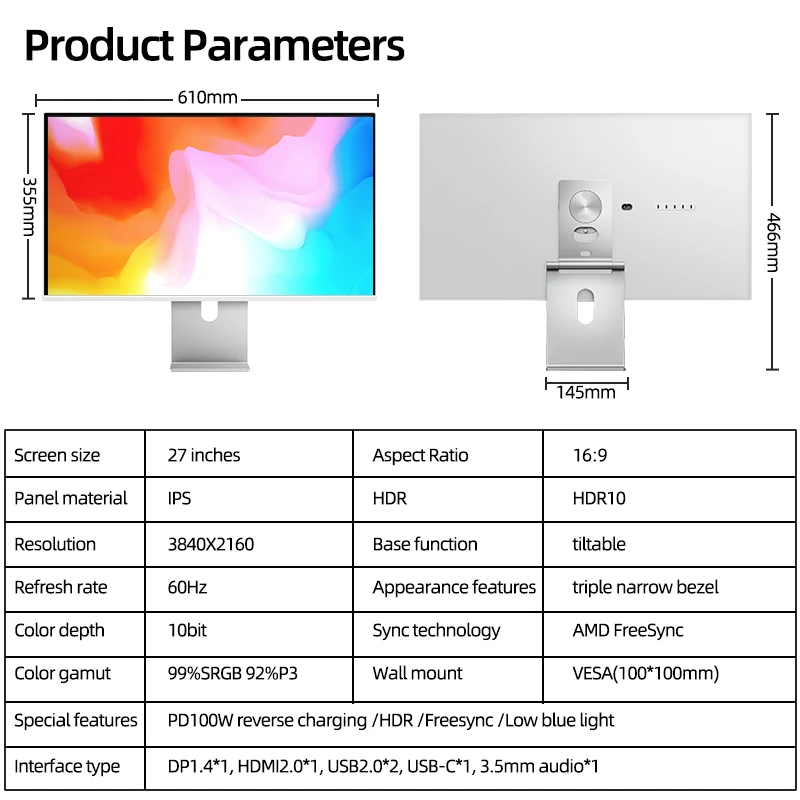 Product Parameters

610mm

355mm

466mm

145mm

| Screen size | 27 inches | Aspect Ratio | 16:9 |
|---|---|---|---|
| Panel material | IPS | HDR | HDR10 |
| Resolution | 3840X2160 | Base function | tiltable |
| Refresh rate | 60Hz | Appearance features | triple narrow bezel |
| Color depth | 10bit | Sync technology | AMD FreeSync |
| Color gamut | 99%SRGB 92%P3 | Wall mount | VESA(100*100mm) |
| Special features | PD100W reverse charging /HDR /Freesync /Low blue light | | |
| Interface type | DP1.4*1, HDMI2.0*1, USB2.0*2, USB-C*1, 3.5mm audio*1 | | |